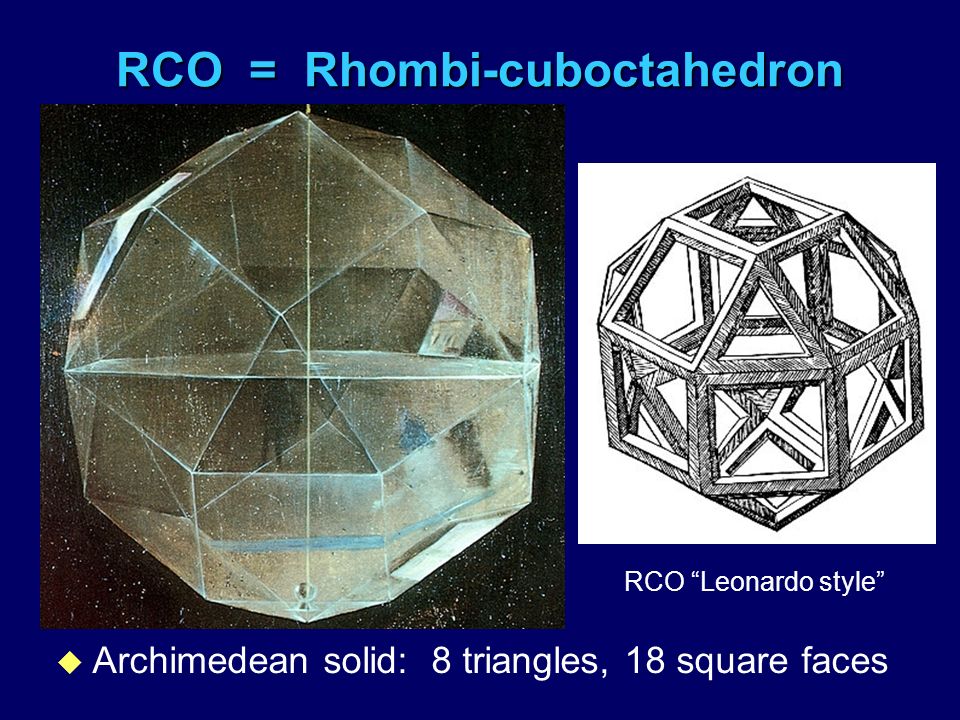 RCO = Rhombi-cuboctahedron

RCO “Leonardo style”

◆ Archimedean solid: 8 triangles, 18 square faces